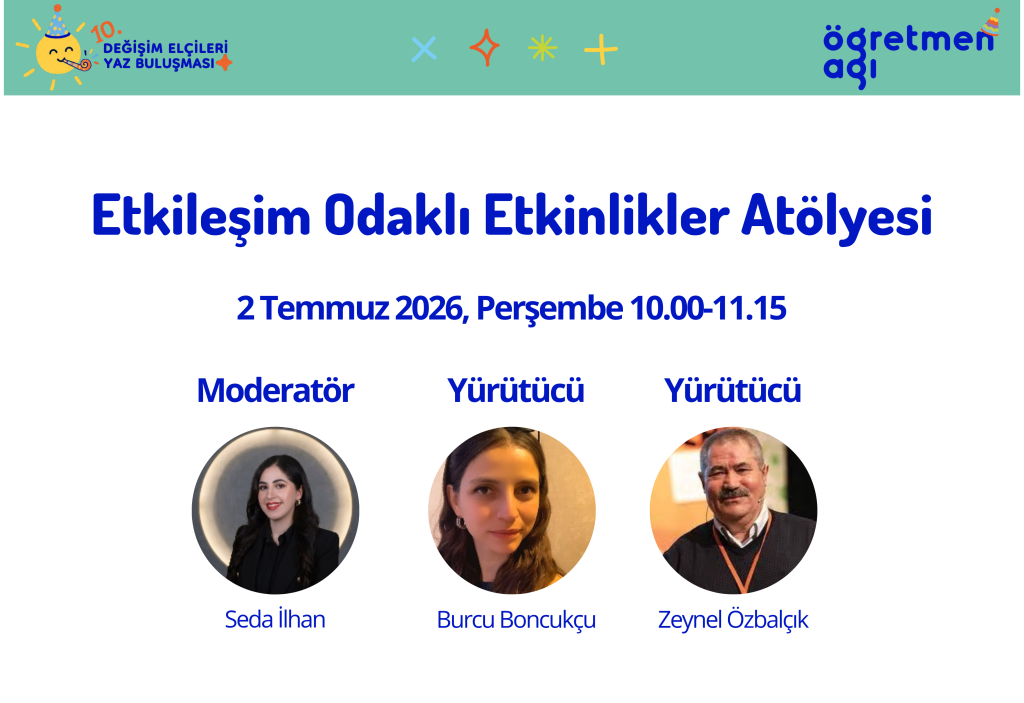 10. DEĞİŞİM ELÇİLERİ YAZ BULUŞMASI

öğretmen ağı

Etkileşim Odaklı Etkinlikler Atölyesi

2 Temmuz 2026, Perşembe 10.00-11.15

Moderatör

Seda İlhan

Yürütücü

Burcu Boncukçu

Yürütücü

Zeynel Özbalçık